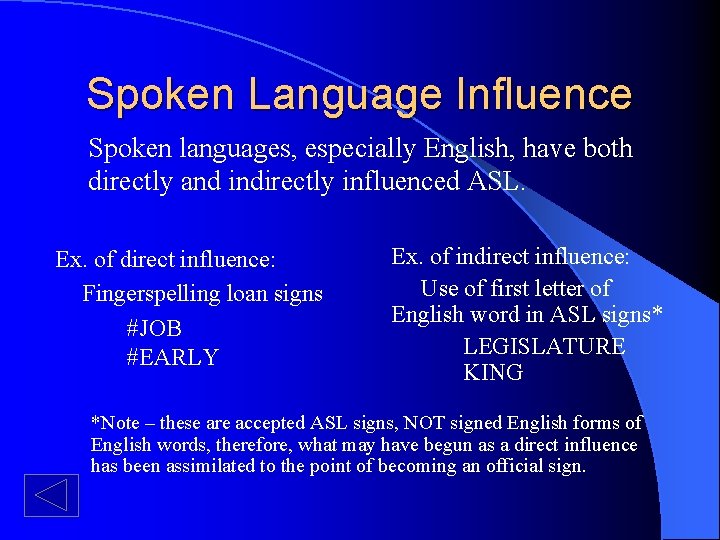 Spoken Language Influence

Spoken languages, especially English, have both directly and indirectly influenced ASL.

Ex. of direct influence:

Fingerspelling loan signs

#JOB
#EARLY

Ex. of indirect influence:

Use of first letter of English word in ASL signs*

LEGISLATURE
KING

*Note – these are accepted ASL signs, NOT signed English forms of English words, therefore, what may have begun as a direct influence has been assimilated to the point of becoming an official sign.